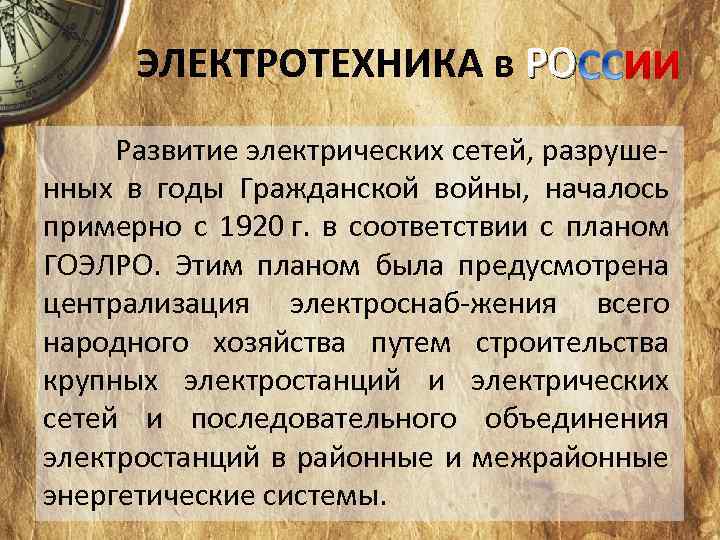 ЭЛЕКТРОТЕХНИКА в РОССИИ

Развитие электрических сетей, разрушенных в годы Гражданской войны, началось примерно с 1920 г. в соответствии с планом ГОЭЛРО. Этим планом была предусмотрена централизация электроснаб-жения всего народного хозяйства путем строительства крупных электростанций и электрических сетей и последовательного объединения электростанций в районные и межрайонные энергетические системы.